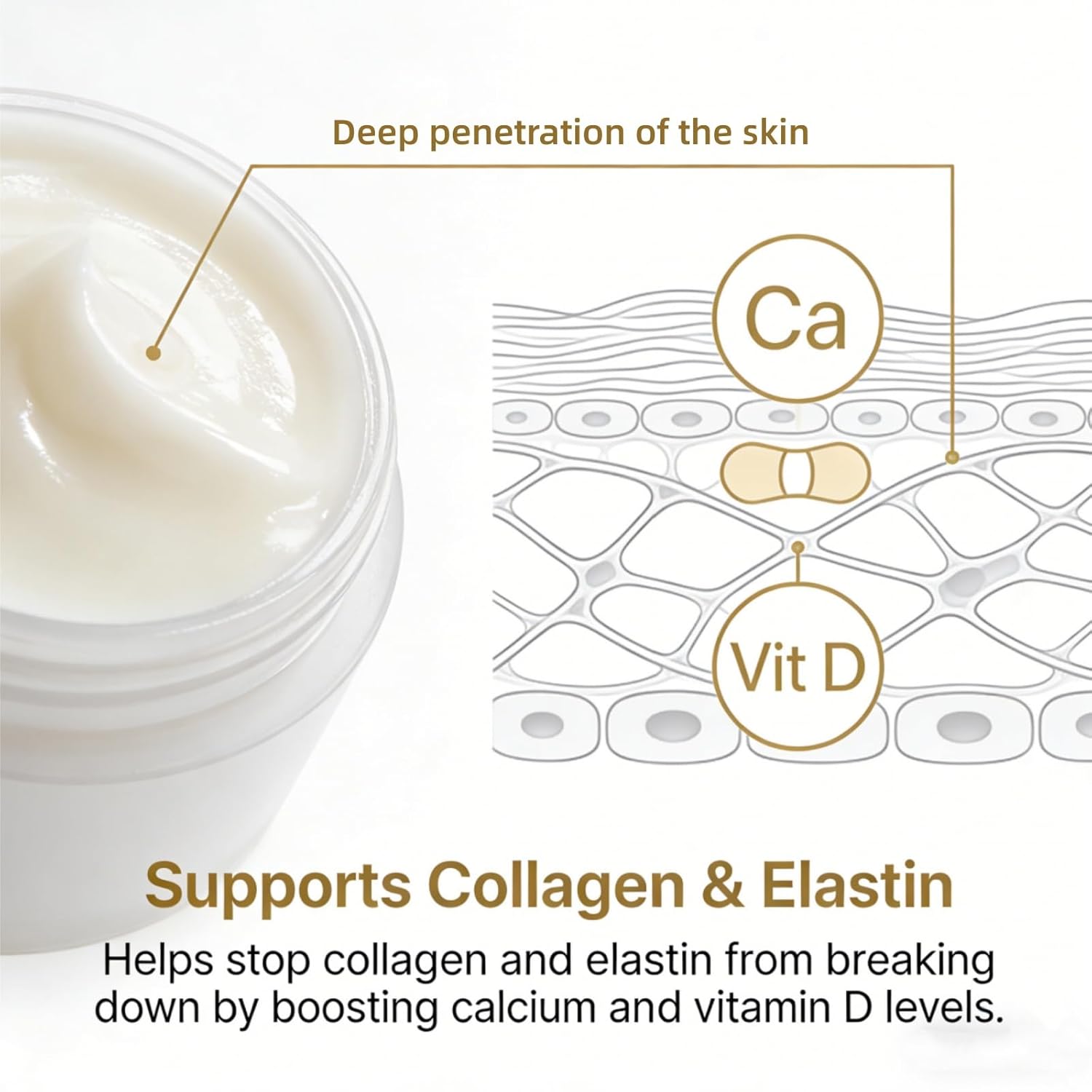 Deep penetration of the skin

Ca

Vit D

Supports Collagen & Elastin

Helps stop collagen and elastin from breaking down by boosting calcium and vitamin D levels.